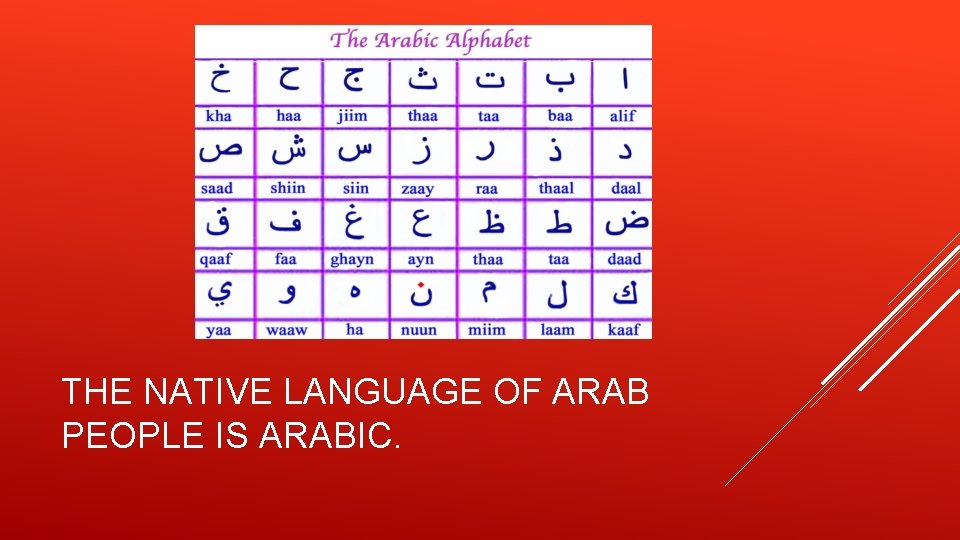 The Arabic Alphabet

| خ | ح | ج | ث | ت | ب | ا |
|---|---|---|---|---|---|---|
| kha | haa | jiim | thaa | taa | baa | alif |
| ص | ش | س | ز | ر | ذ | د |
| saad | shiin | siin | zaay | raa | thaal | daal |
| ق | ف | غ | ع | ظ | ط | ض |
| qaaf | faa | ghayn | ayn | thaa | taa | daad |
| ي | و | ه | ن | م | ل | ك |
| yaa | waaw | ha | nuun | miim | laam | kaaf |

THE NATIVE LANGUAGE OF ARAB PEOPLE IS ARABIC.